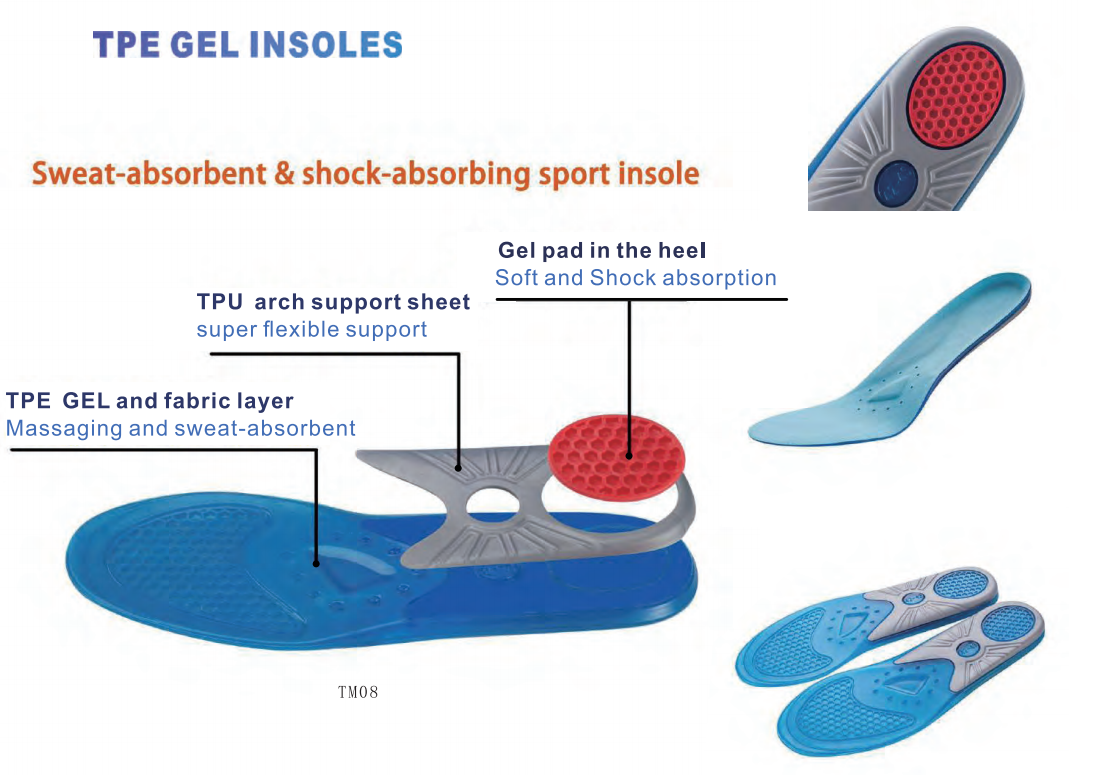 TPE GEL INSOLES

Sweat-absorbent & shock-absorbing sport insole

Gel pad in the heel
Soft and Shock absorption

TPU arch support sheet
super flexible support

TPE GEL and fabric layer
Massaging and sweat-absorbent

TM08